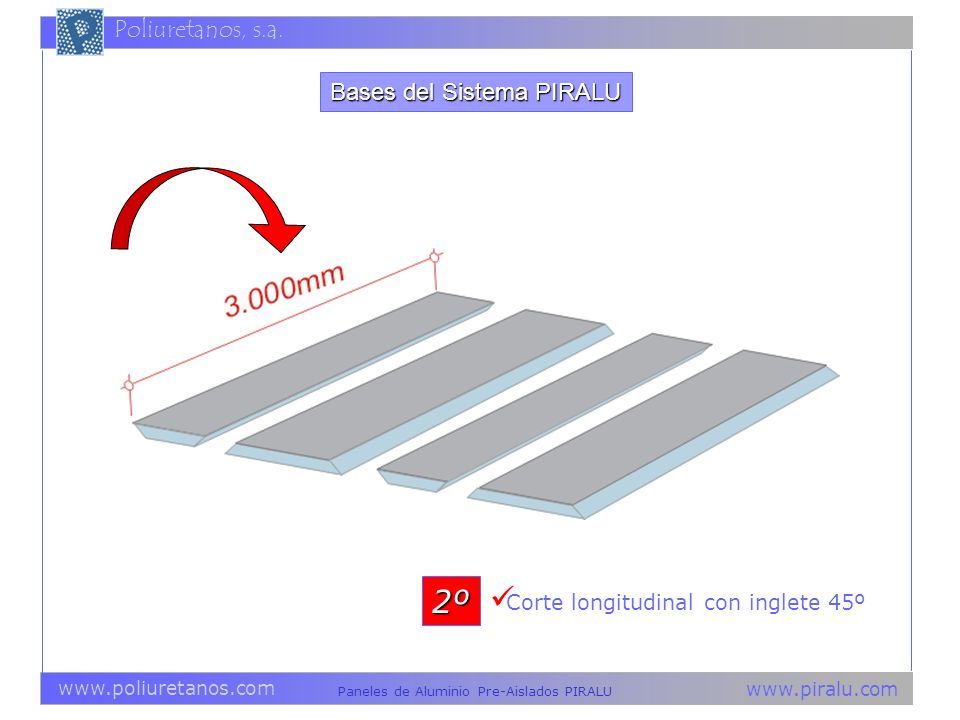 Poliuretanos, s.a.

Bases del Sistema PIRALU

3.000mm

2º

✓Corte longitudinal con inglete 45º

www.poliuretanos.com Paneles de Aluminio Pre-Aislados PIRALU www.piralu.com